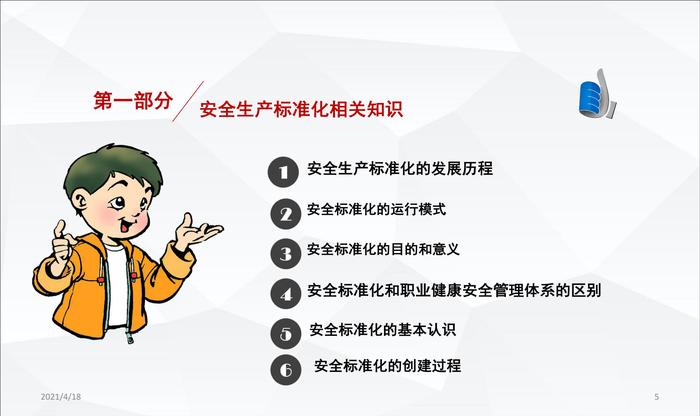 第一部分 安全生产标准化相关知识

1 安全生产标准化的发展历程

2 安全标准化的运行模式

3 安全标准化的目的和意义

4 安全标准化和职业健康安全管理体系的区别

5 安全标准化的基本认识

6 安全标准化的创建过程

2021/4/18

5